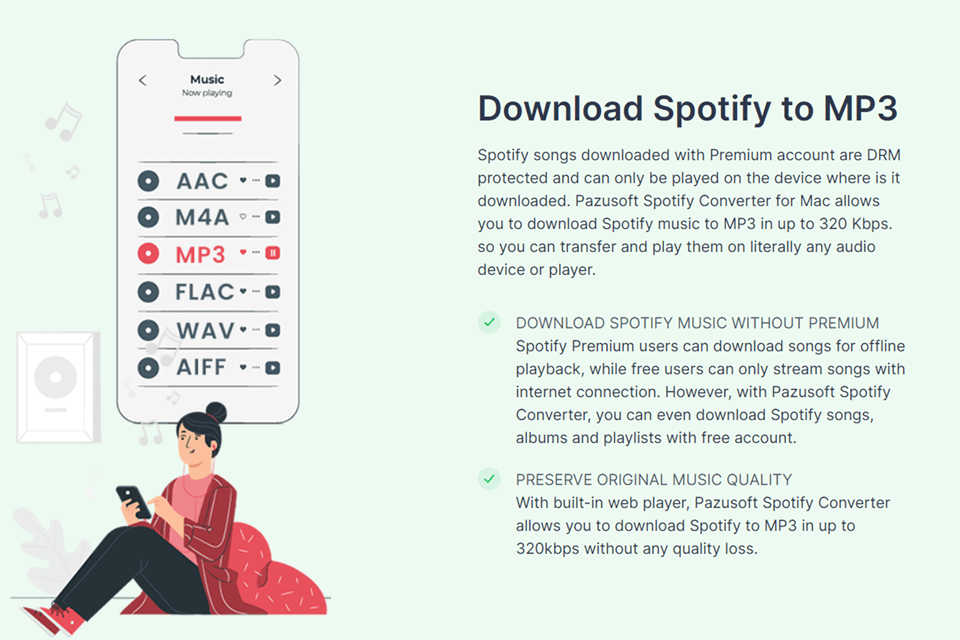 Music
Now playing

AAC
M4A
MP3
FLAC
WAV
AIFF

Download Spotify to MP3

Spotify songs downloaded with Premium account are DRM protected and can only be played on the device where is it downloaded. Pazusoft Spotify Converter for Mac allows you to download Spotify music to MP3 in up to 320 Kbps. so you can transfer and play them on literally any audio device or player.

DOWNLOAD SPOTIFY MUSIC WITHOUT PREMIUM
Spotify Premium users can download songs for offline playback, while free users can only stream songs with internet connection. However, with Pazusoft Spotify Converter, you can even download Spotify songs, albums and playlists with free account.

PRESERVE ORIGINAL MUSIC QUALITY
With built-in web player, Pazusoft Spotify Converter allows you to download Spotify to MP3 in up to 320kbps without any quality loss.